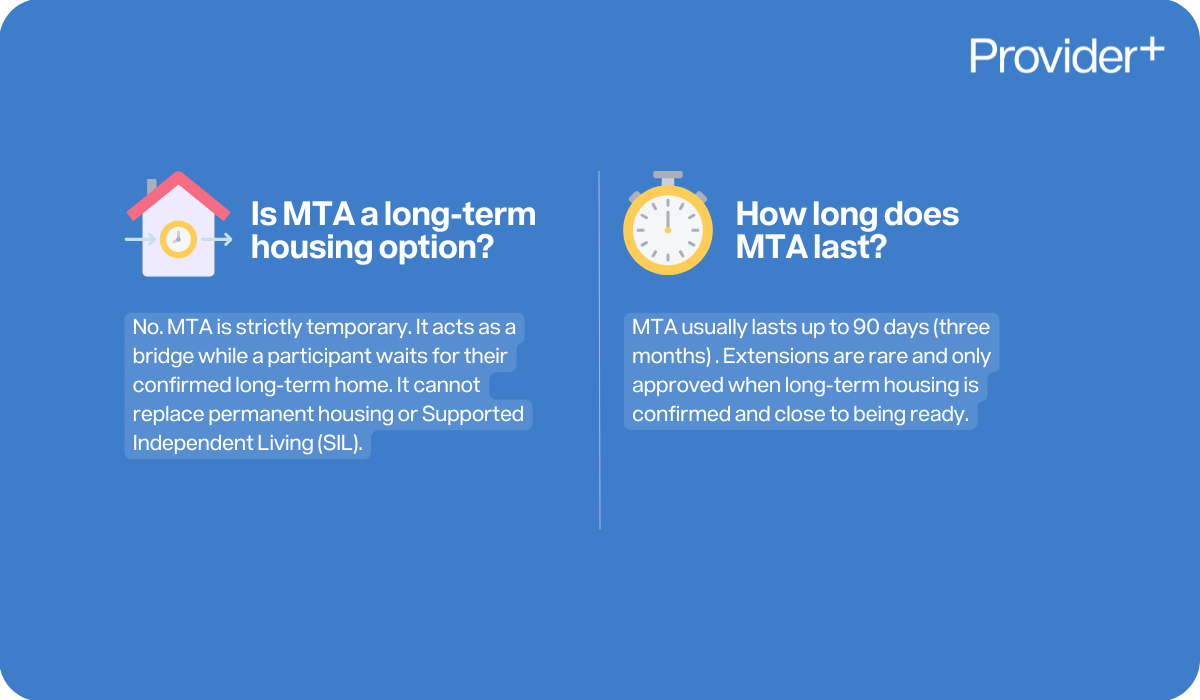 Provider+

Is MTA a long-term housing option?

No. MTA is strictly temporary. It acts as a bridge while a participant waits for their confirmed long-term home. It cannot replace permanent housing or Supported Independent Living (SIL).

How long does MTA last?

MTA usually lasts up to 90 days (three months) . Extensions are rare and only approved when long-term housing is confirmed and close to being ready.